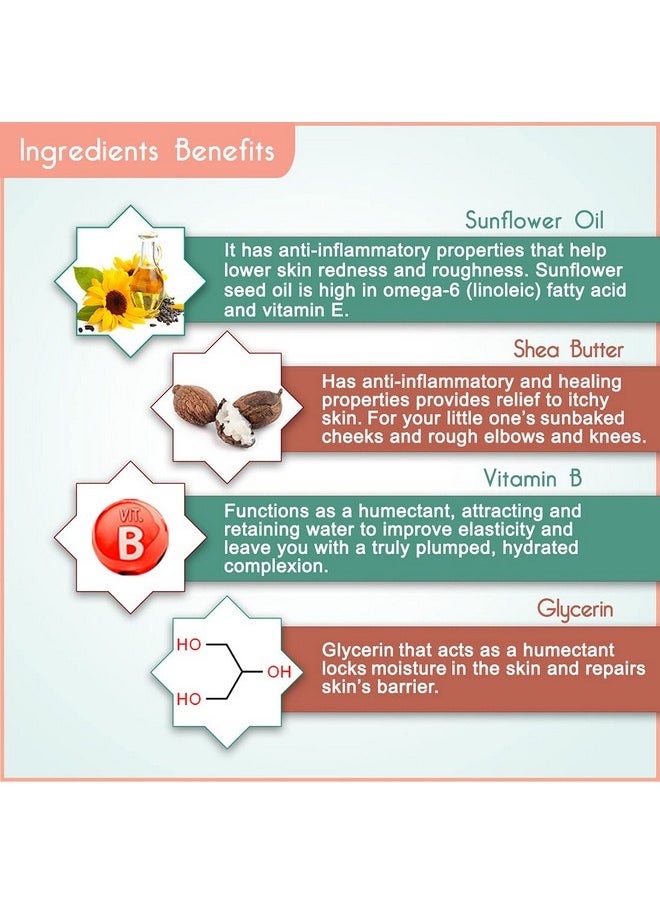 Ingredients Benefits

Sunflower Oil

It has anti-inflammatory properties that help lower skin redness and roughness. Sunflower seed oil is high in omega-6 (linoleic) fatty acid and vitamin E.

Shea Butter

Has anti-inflammatory and healing properties provides relief to itchy skin. For your little one's sunbaked cheeks and rough elbows and knees.

Vitamin B

VIT. B

Functions as a humectant, attracting and retaining water to improve elasticity and leave you with a truly plumped, hydrated complexion.

Glycerin

HO
OH
HO

Glycerin that acts as a humectant locks moisture in the skin and repairs skin's barrier.